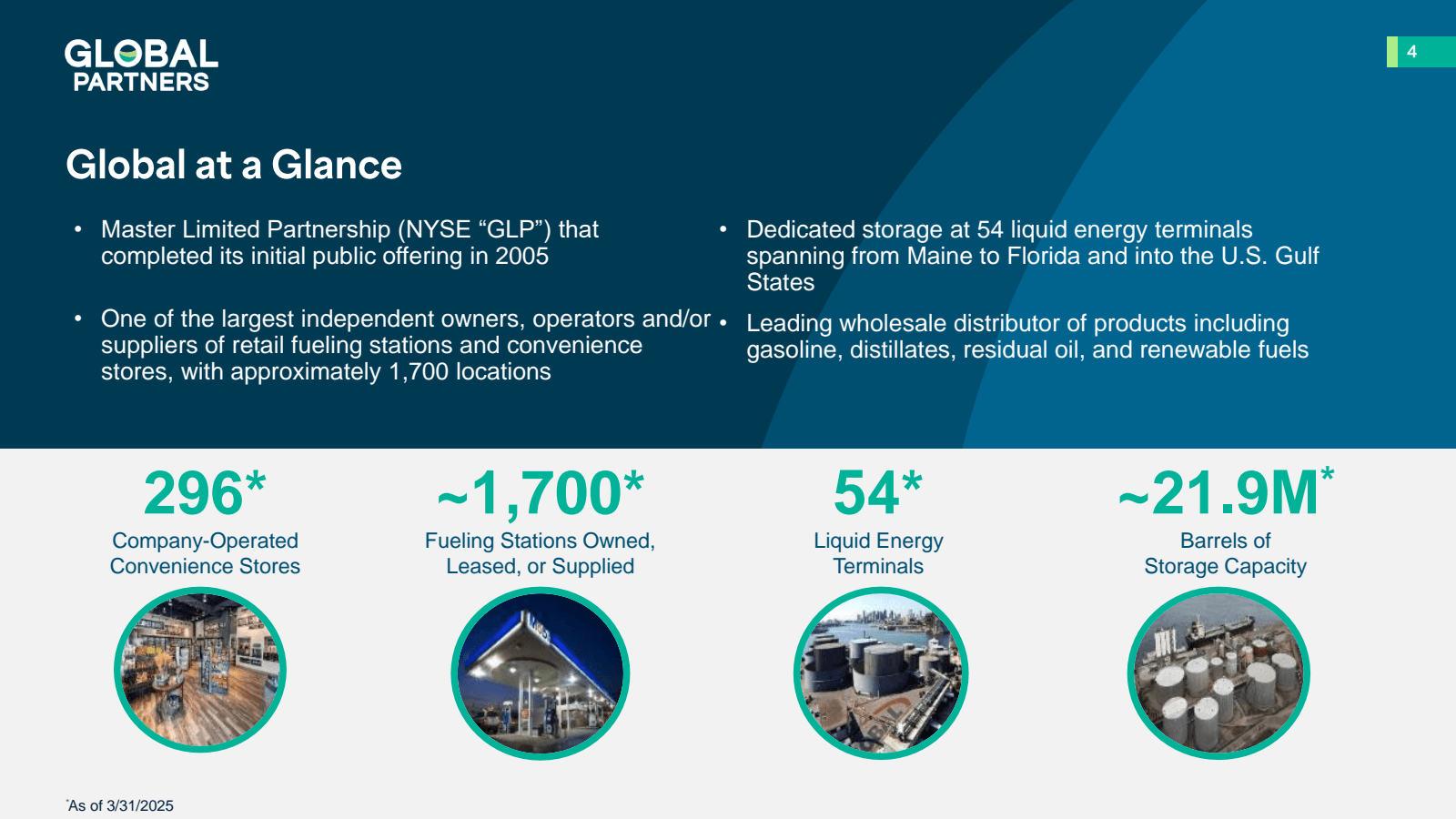 GLOBAL PARTNERS

4

Global at a Glance

• Master Limited Partnership (NYSE “GLP”) that completed its initial public offering in 2005

• One of the largest independent owners, operators and/or suppliers of retail fueling stations and convenience stores, with approximately 1,700 locations

• Dedicated storage at 54 liquid energy terminals spanning from Maine to Florida and into the U.S. Gulf States

• Leading wholesale distributor of products including gasoline, distillates, residual oil, and renewable fuels

296*
Company-Operated Convenience Stores

~1,700*
Fueling Stations Owned, Leased, or Supplied

54*
Liquid Energy Terminals

~21.9M*
Barrels of Storage Capacity

*As of 3/31/2025